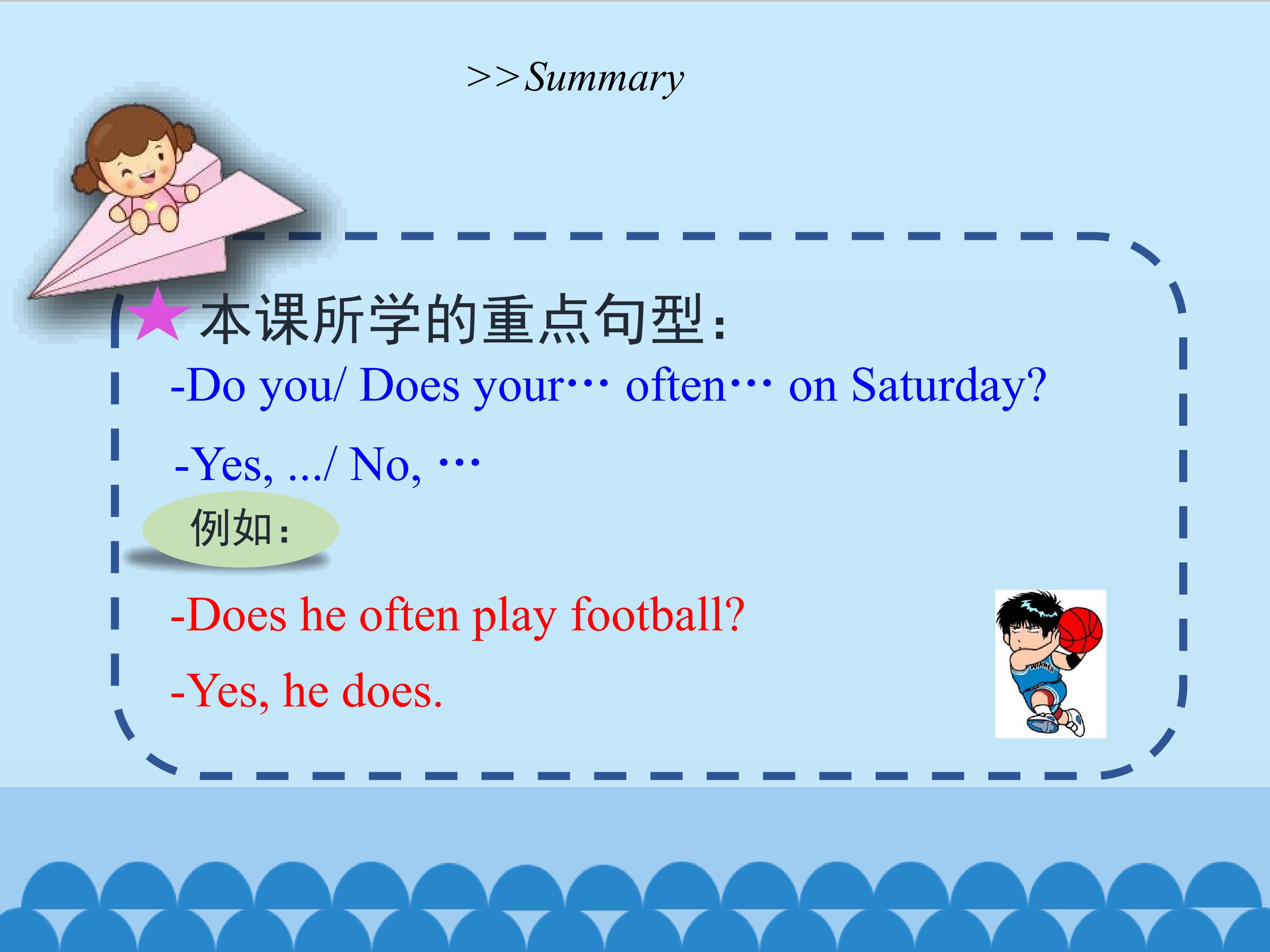 >>Summary

★本课所学的重点句型：

-Do you/ Does your… often… on Saturday?

-Yes, .../ No, …

例如：

-Does he often play football?

-Yes, he does.

WINNER